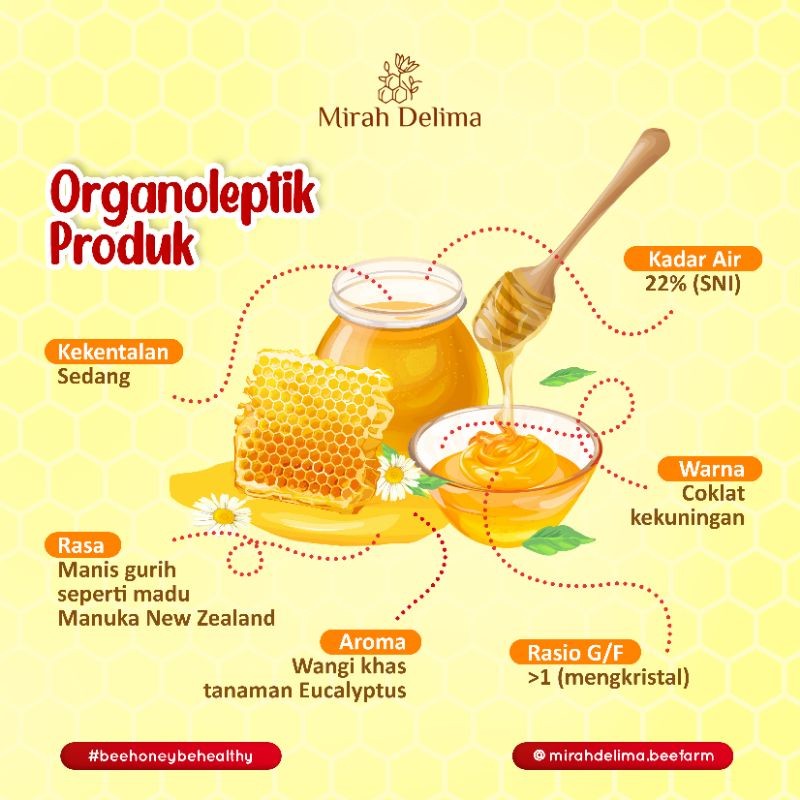 Mirah Delima

Organoleptik Produk

Kadar Air
22% (SNI)

Kekentalan
Sedang

Warna
Coklat kekuningan

Rasa
Manis gurih seperti madu Manuka New Zealand

Aroma
Wangi khas tanaman Eucalyptus

Rasio G/F
>1 (mengkristal)

#beehoneybehealthy

@ mirahdelima.beefarm